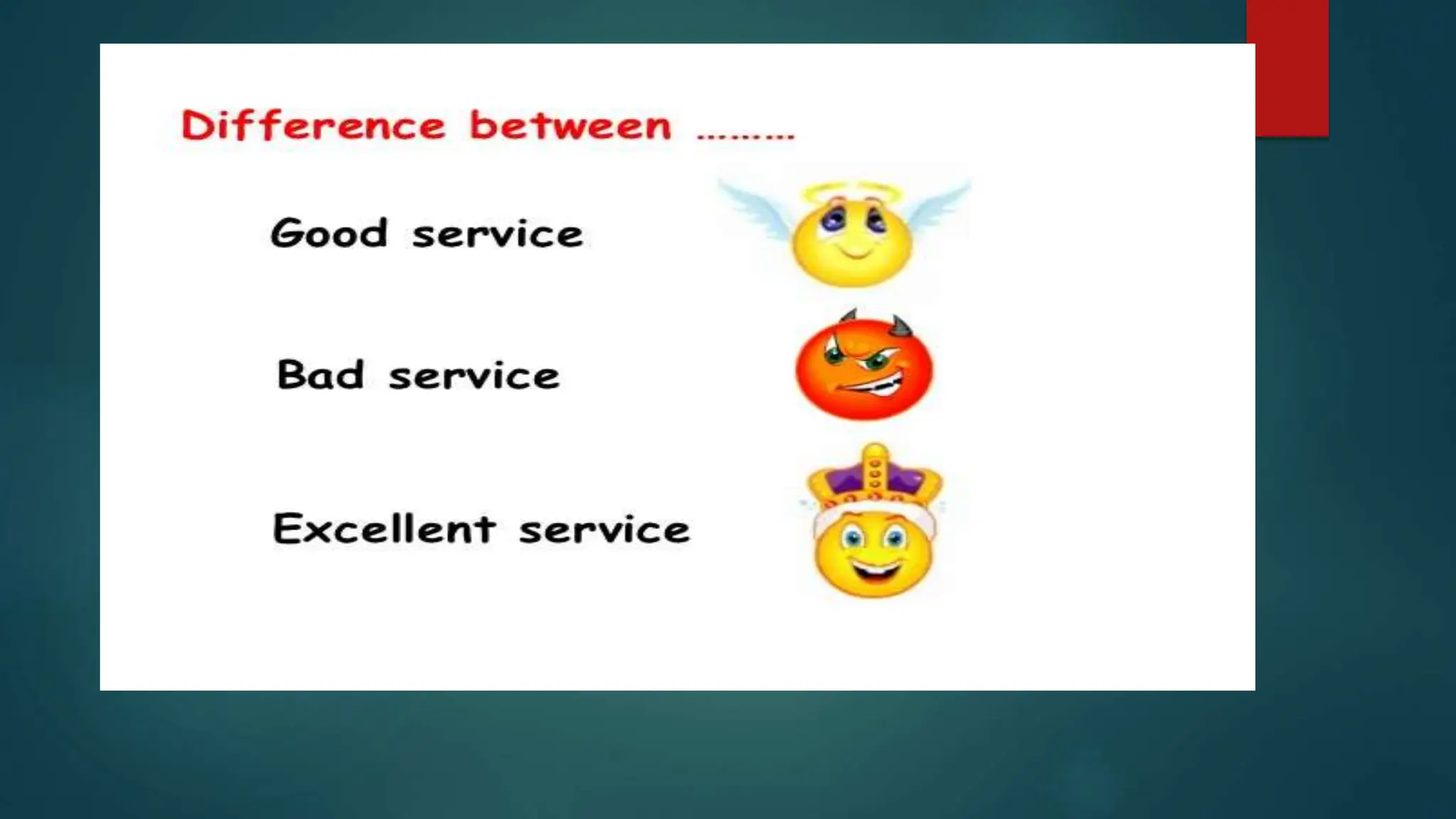 Difference between .........

Good service

Bad service

Excellent service